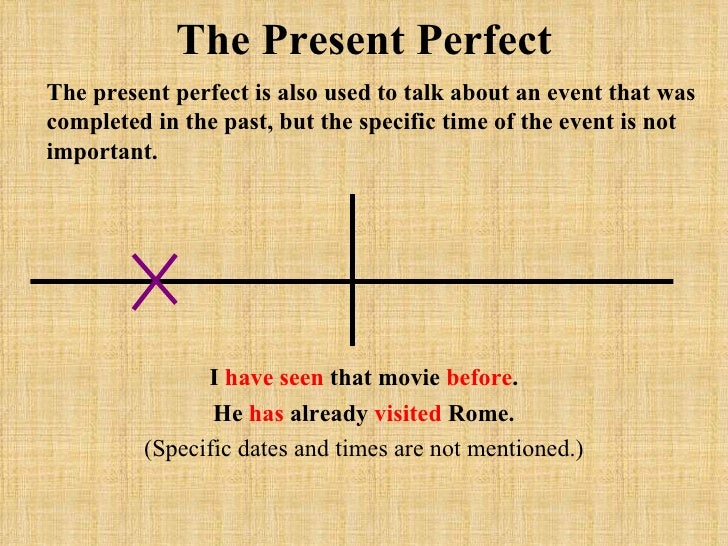 The Present Perfect

The present perfect is also used to talk about an event that was completed in the past, but the specific time of the event is not important.

I have seen that movie before.

He has already visited Rome.

(Specific dates and times are not mentioned.)